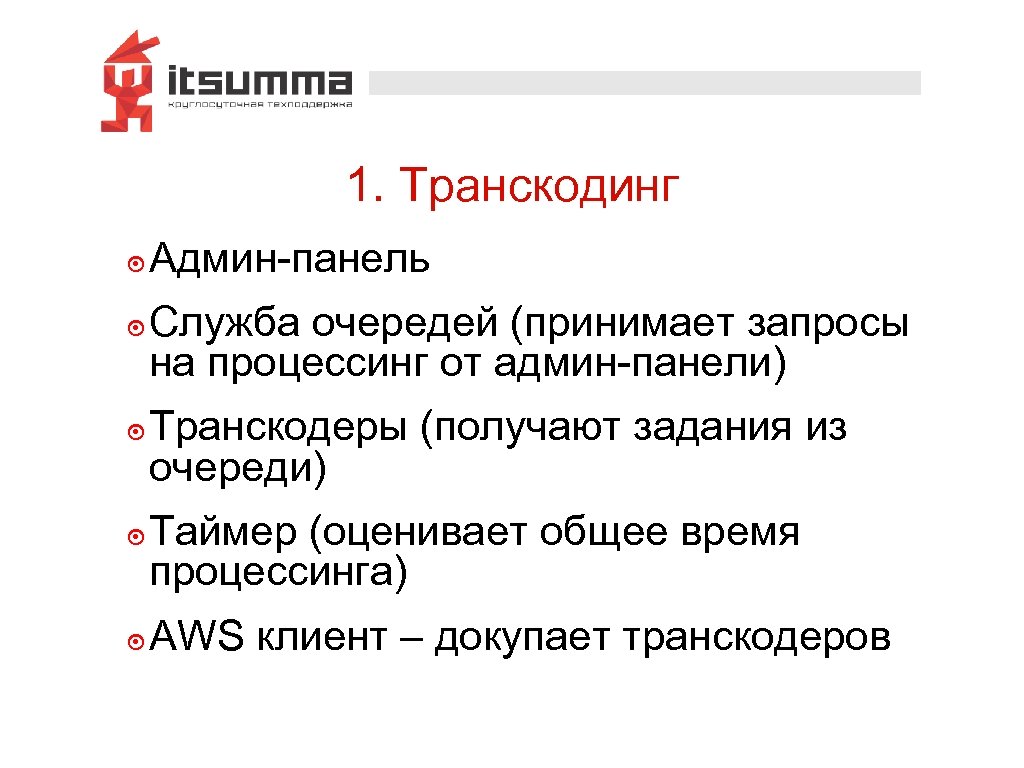 itsumma
круглосуточная техподдержка

1. Транскодинг

Админ-панель

Служба очередей (принимает запросы на процессинг от админ-панели)

Транскодеры (получают задания из очереди)

Таймер (оценивает общее время процессинга)

AWS клиент – докупает транскодеров